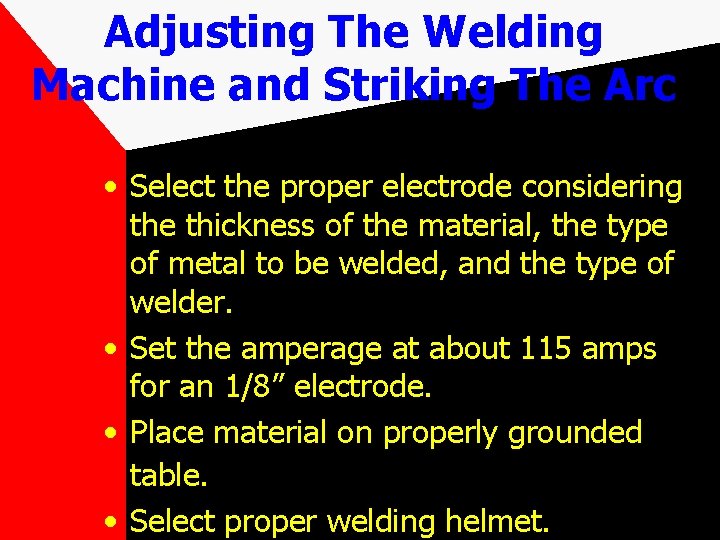 Adjusting The Welding Machine and Striking The Arc

• Select the proper electrode considering the thickness of the material, the type of metal to be welded, and the type of welder.

• Set the amperage at about 115 amps for an 1/8” electrode.

• Place material on properly grounded table.

• Select proper welding helmet.